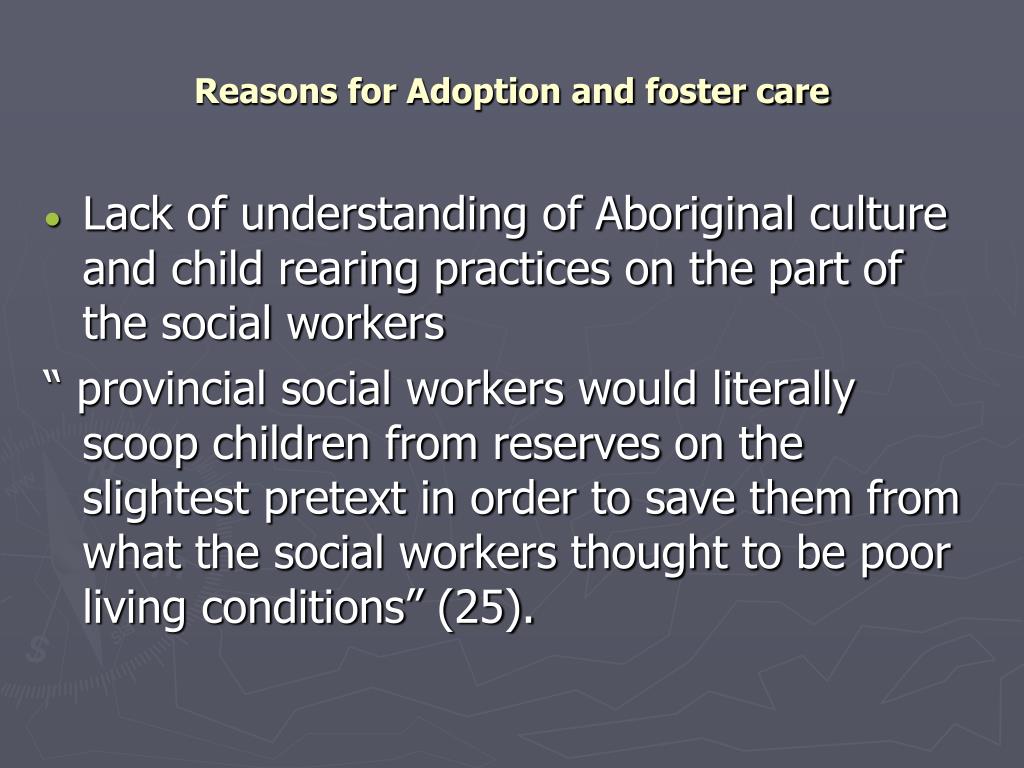 Reasons for Adoption and foster care

• Lack of understanding of Aboriginal culture and child rearing practices on the part of the social workers

“ provincial social workers would literally scoop children from reserves on the slightest pretext in order to save them from what the social workers thought to be poor living conditions” (25).